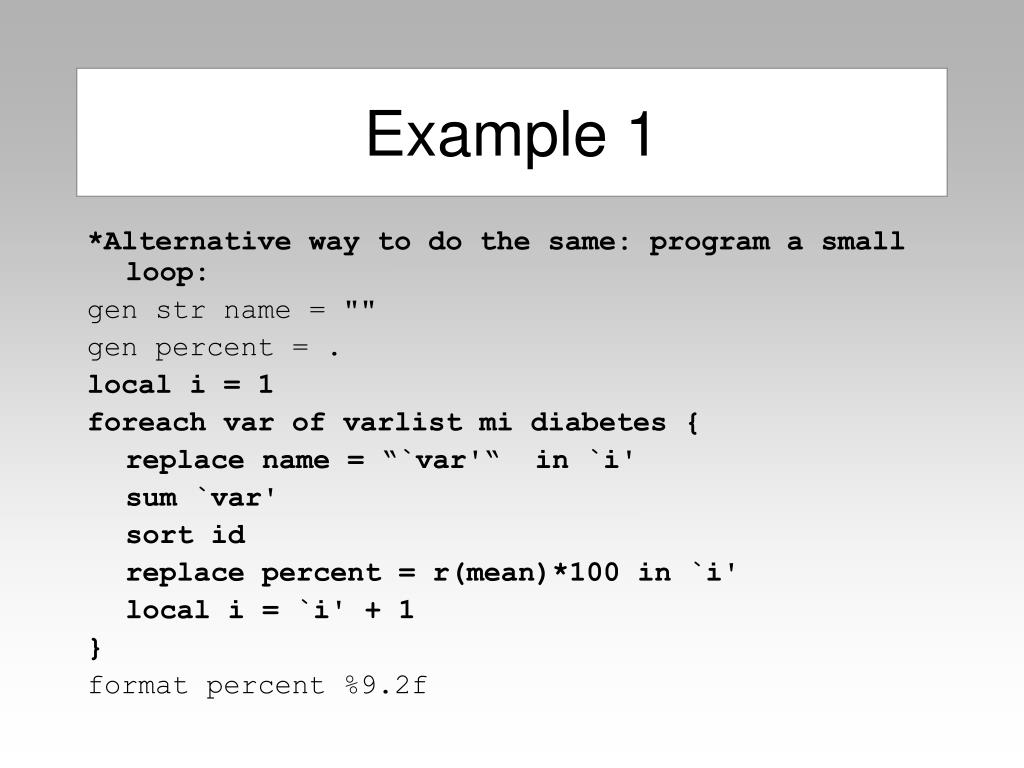 Example 1

*Alternative way to do the same: program a small loop:

gen str name = ""

gen percent = .

local i = 1

foreach var of varlist mi diabetes {

replace name = “`var'“  in `i'

sum `var'

sort id

replace percent = r(mean)*100 in `i'

local i = `i' + 1

}

format percent %9.2f